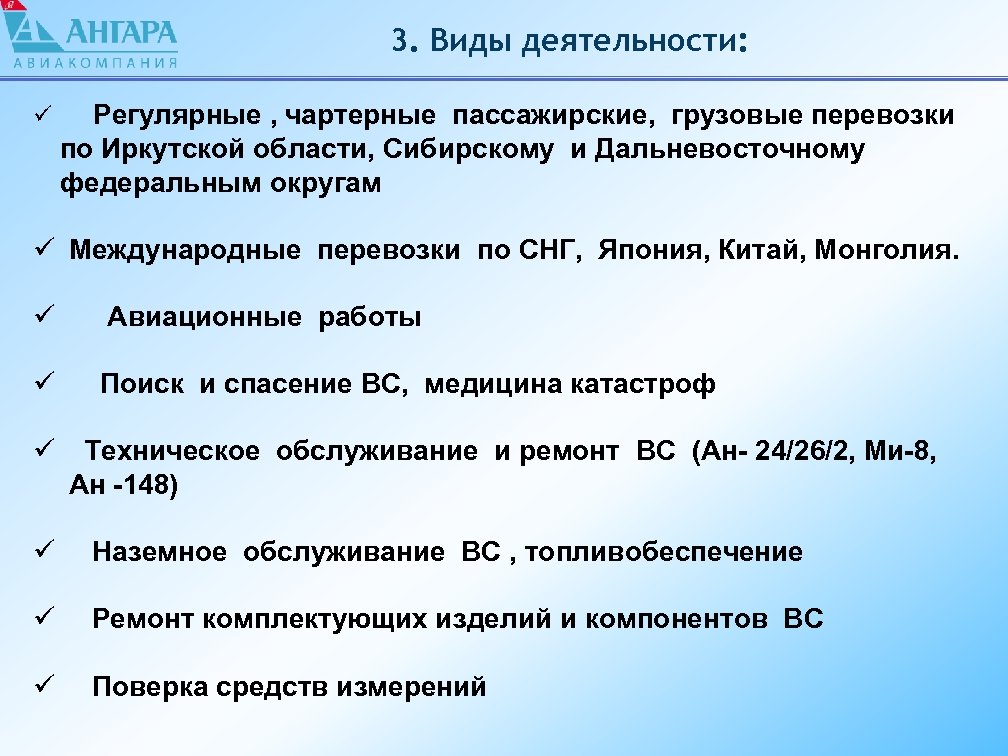 АНГАРА
АВИАКОМПАНИЯ

3. Виды деятельности:

✓ Регулярные , чартерные пассажирские, грузовые перевозки по Иркутской области, Сибирскому и Дальневосточному федеральным округам

✓ Международные перевозки по СНГ, Япония, Китай, Монголия.

✓ Авиационные работы

✓ Поиск и спасение ВС, медицина катастроф

✓ Техническое обслуживание и ремонт ВС (Ан- 24/26/2, Ми-8, Ан -148)

✓ Наземное обслуживание ВС , топливобеспечение

✓ Ремонт комплектующих изделий и компонентов ВС

✓ Поверка средств измерений